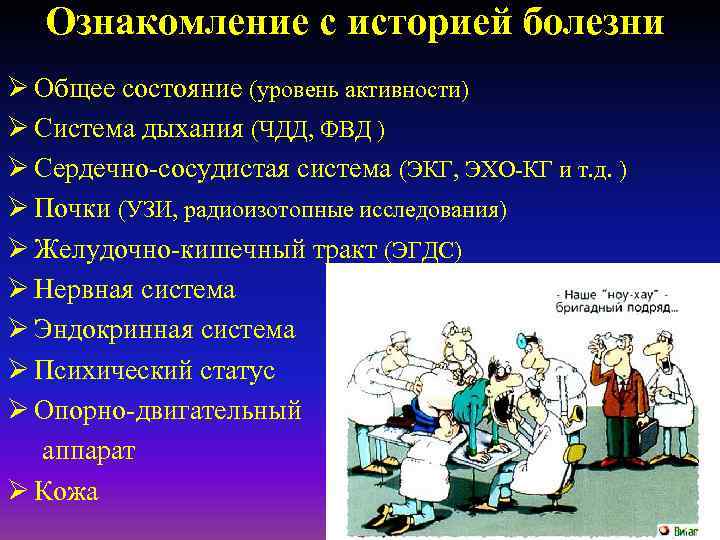 Ознакомление с историей болезни

➢ Общее состояние (уровень активности)
➢ Система дыхания (ЧДД, ФВД )
➢ Сердечно-сосудистая система (ЭКГ, ЭХО-КГ и т.д. )
➢ Почки (УЗИ, радиоизотопные исследования)
➢ Желудочно-кишечный тракт (ЭГДС)
➢ Нервная система
➢ Эндокринная система
➢ Психический статус
➢ Опорно-двигательный аппарат
➢ Кожа

- Наше "ноу-хау" - бригадный подряд...

Виаг